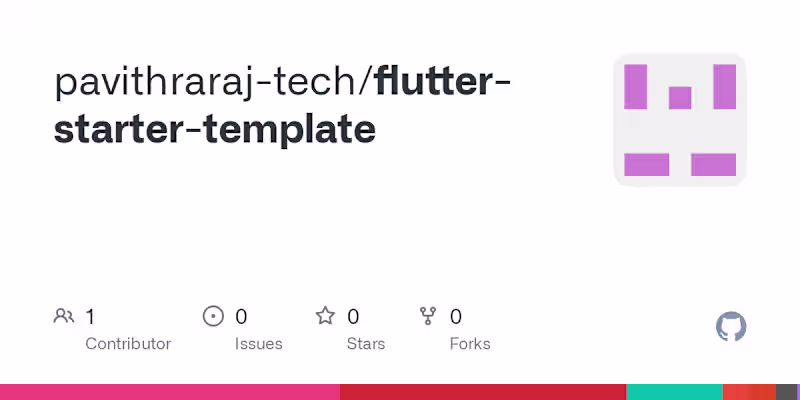 pavithraraj-tech/flutter-starter-template

1
Contributor

0
Issues

0
Stars

0
Forks